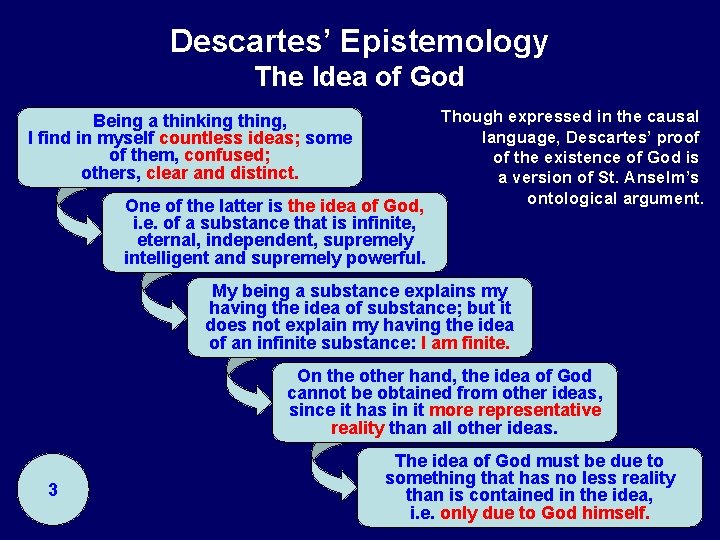 Descartes' Epistemology
The Idea of God

Being a thinking thing, I find in myself countless ideas; some of them, confused; others, clear and distinct.

Though expressed in the causal language, Descartes' proof of the existence of God is a version of St. Anselm's ontological argument.

One of the latter is the idea of God, i.e. of a substance that is infinite, eternal, independent, supremely intelligent and supremely powerful.

My being a substance explains my having the idea of substance; but it does not explain my having the idea of an infinite substance: I am finite.

On the other hand, the idea of God cannot be obtained from other ideas, since it has in it more representative reality than all other ideas.

The idea of God must be due to something that has no less reality than is contained in the idea, i.e. only due to God himself.

3